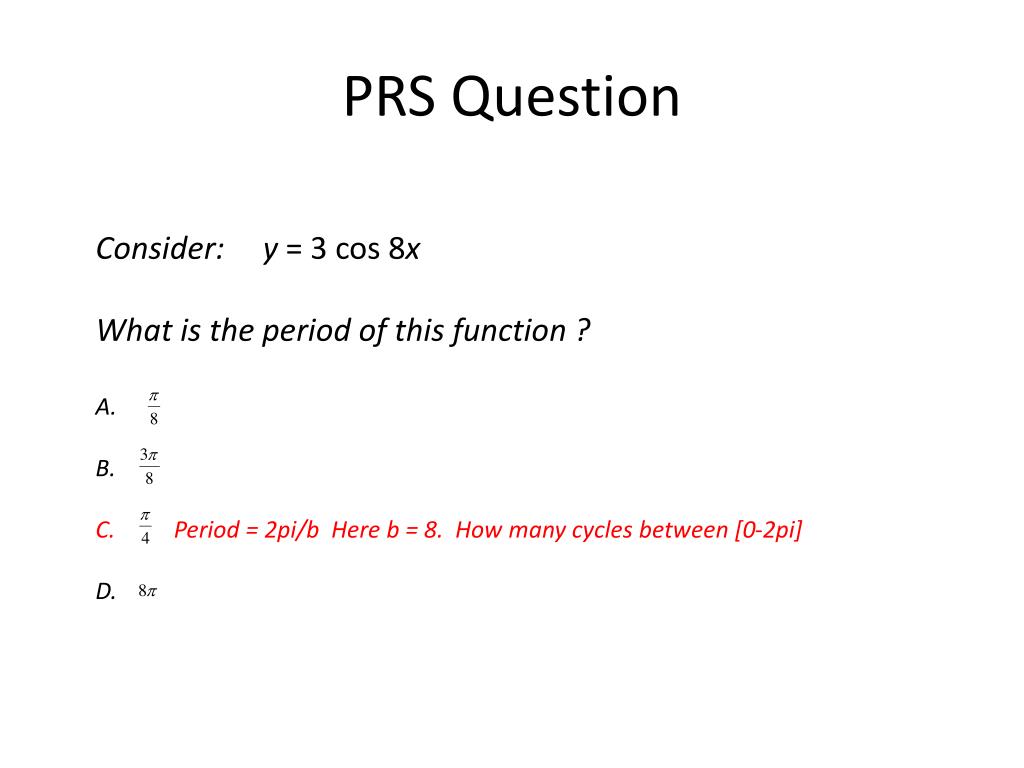 PRS Question

Consider: $y = 3 \cos 8x$

What is the period of this function ?

A. $\frac{\pi}{8}$

B. $\frac{3\pi}{8}$

C. $\frac{\pi}{4}$ Period = 2pi/b Here b = 8. How many cycles between [0-2pi]

D. $8\pi$